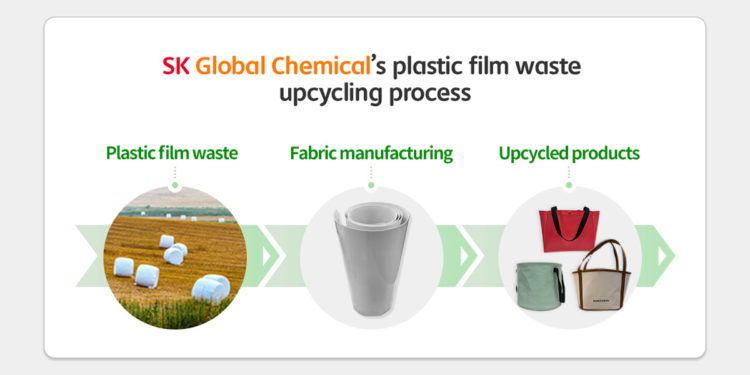 SK Global Chemical's plastic film waste upcycling process

Plastic film waste

Fabric manufacturing

Upcycled products